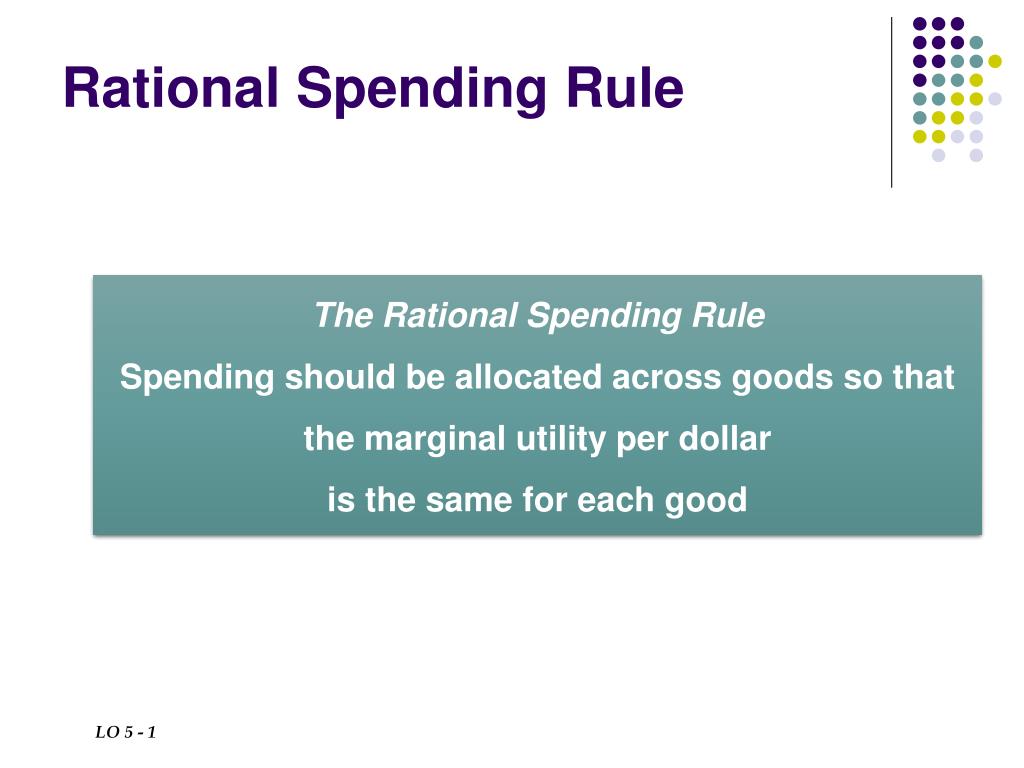 Rational Spending Rule

The Rational Spending Rule

Spending should be allocated across goods so that the marginal utility per dollar is the same for each good

LO 5 - 1